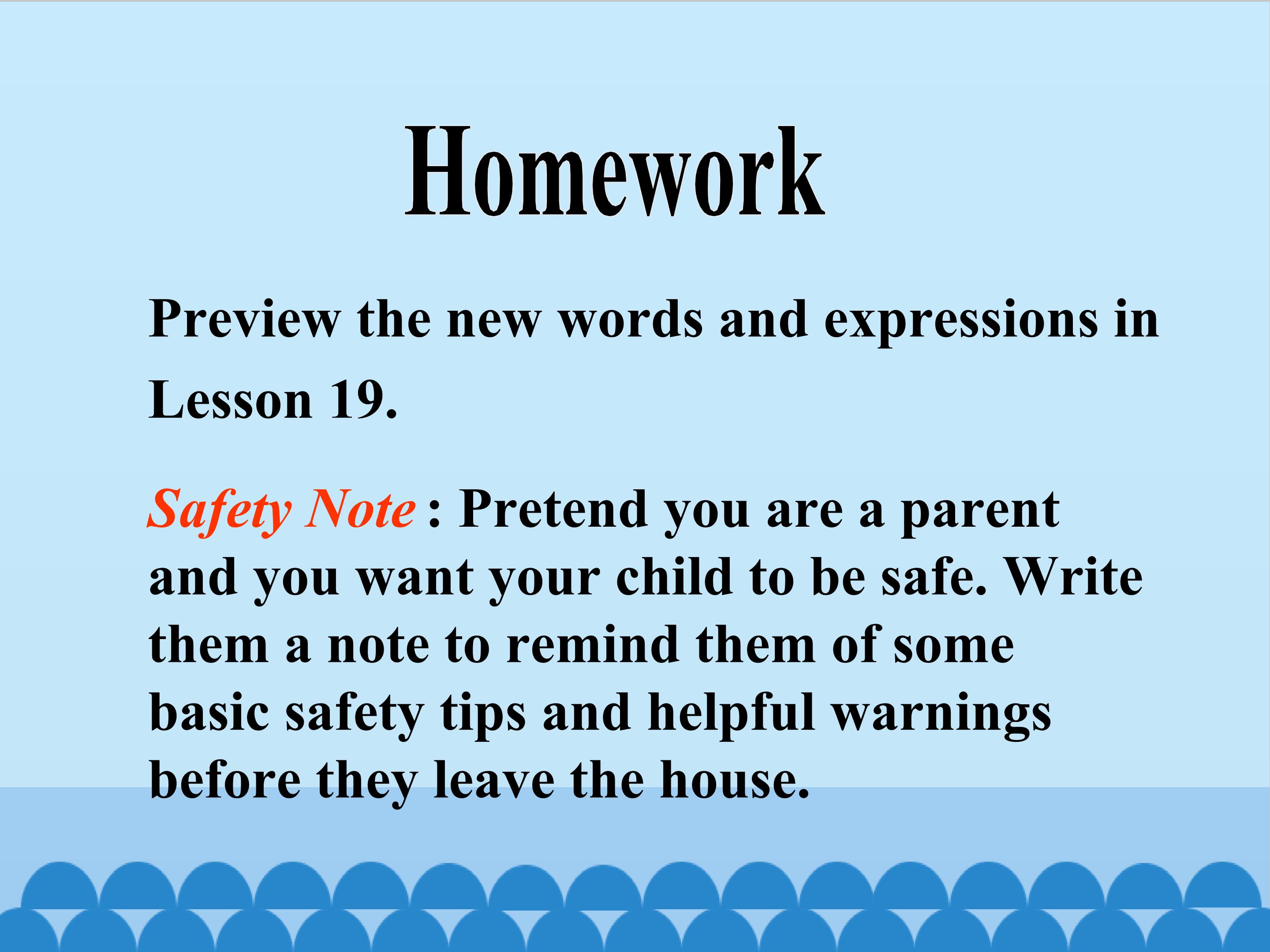 Homework

Preview the new words and expressions in Lesson 19.

Safety Note : Pretend you are a parent and you want your child to be safe. Write them a note to remind them of some basic safety tips and helpful warnings before they leave the house.